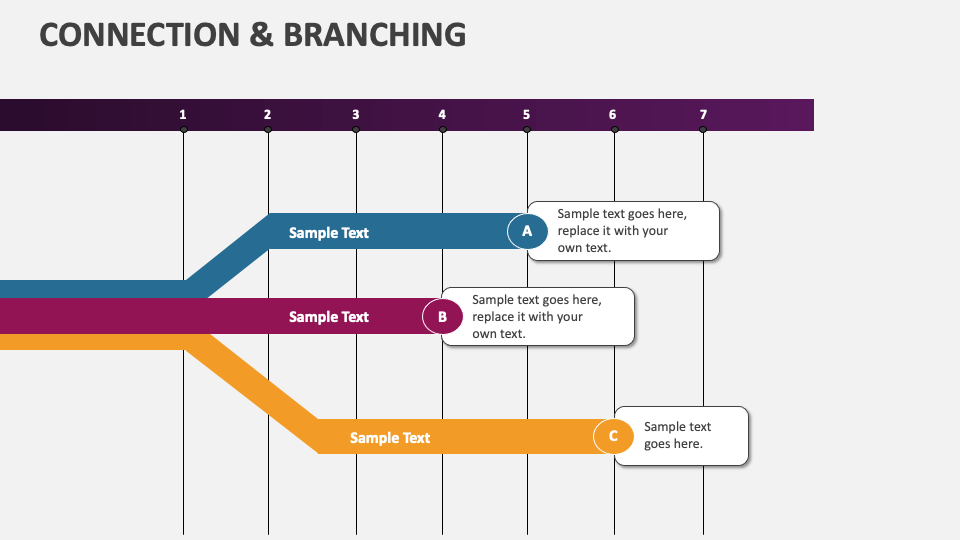 CONNECTION & BRANCHING

1 2 3 4 5 6 7

Sample Text

A

Sample text goes here, replace it with your own text.

Sample Text

B

Sample text goes here, replace it with your own text.

Sample Text

C

Sample text goes here.